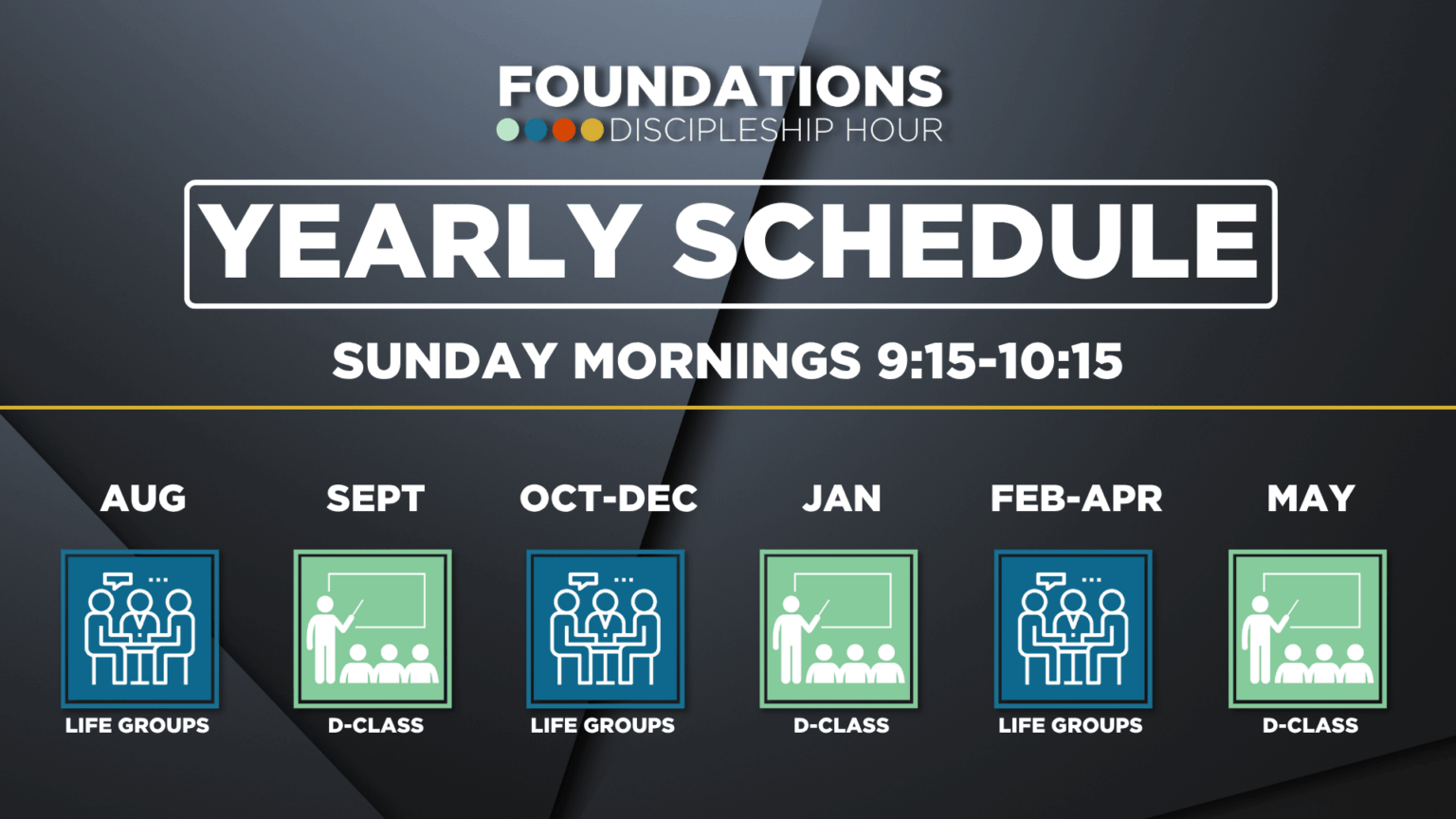 FOUNDATIONS
DISCIPLESHIP HOUR

YEARLY SCHEDULE

SUNDAY MORNINGS 9:15-10:15

AUG
LIFE GROUPS

SEPT
D-CLASS

OCT-DEC
LIFE GROUPS

JAN
D-CLASS

FEB-APR
LIFE GROUPS

MAY
D-CLASS